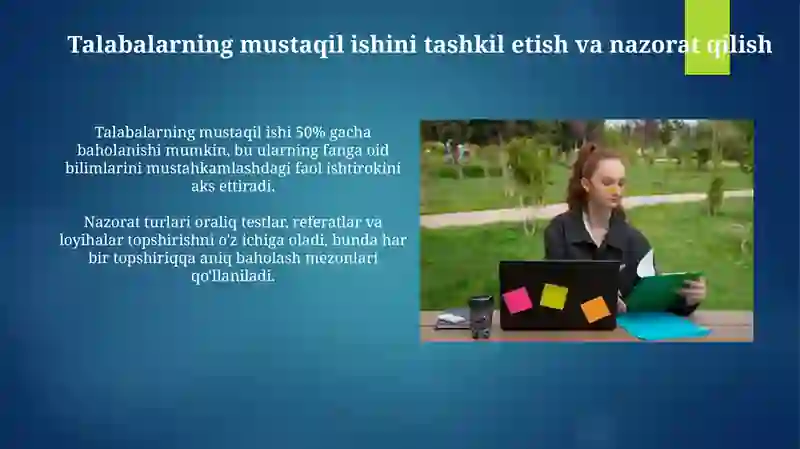 Talabalarning mustaqil ishini tashkil etish va nazorat qilish

Talabalarning mustaqil ishi 50% gacha baholanishi mumkin, bu ularning fanga oid bilimlarini mustahkamlashdagi faol ishtirokini aks ettiradi.

Nazorat turlari oraliq testlar, referatlar va loyihalar topshirishni o'z ichiga oladi, bunda har bir topshiriqqa aniq baholash mezonlari qo'llaniladi.